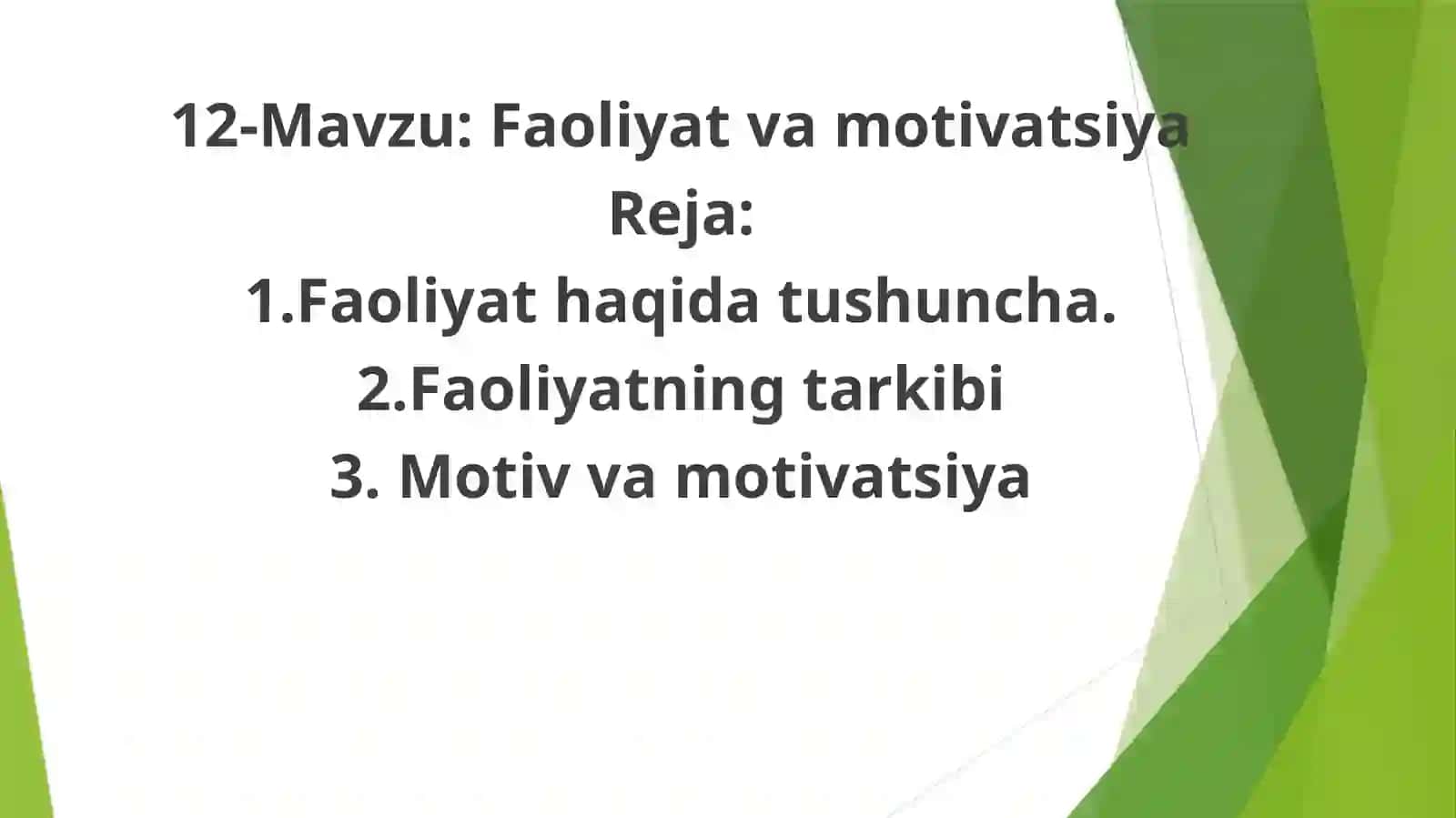 12-Mavzu: Faoliyat va motivatsiya
Reja:
1.Faoliyat haqida tushuncha.
2.Faoliyatning tarkibi
3. Motiv va motivatsiya